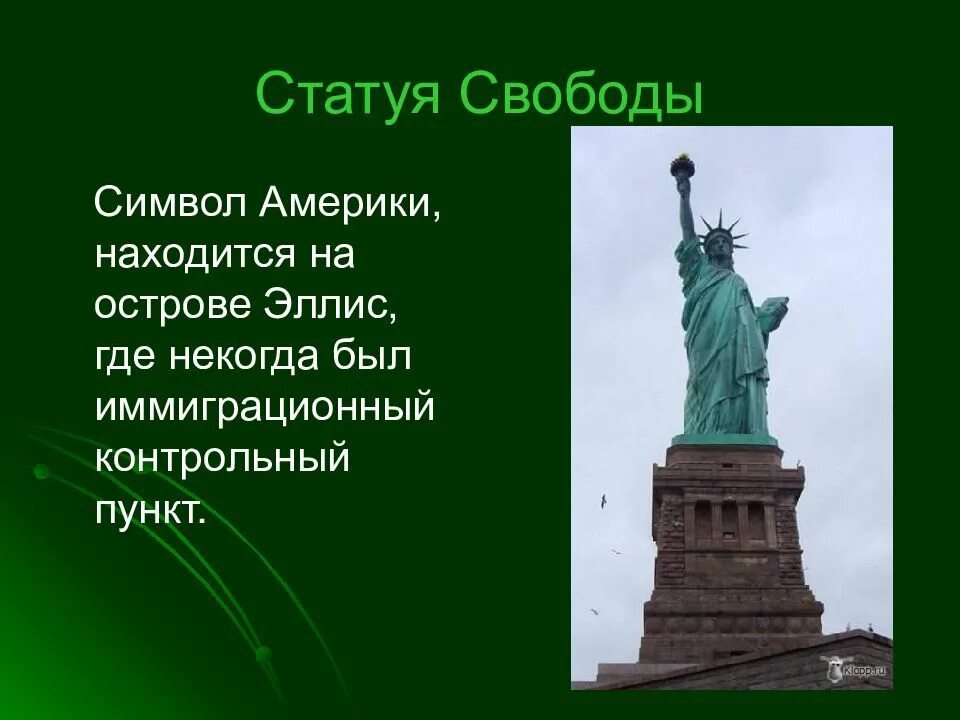 Статуя Свободы

Символ Америки, находится на острове Эллис, где некогда был иммиграционный контрольный пункт.

Klopp.ru